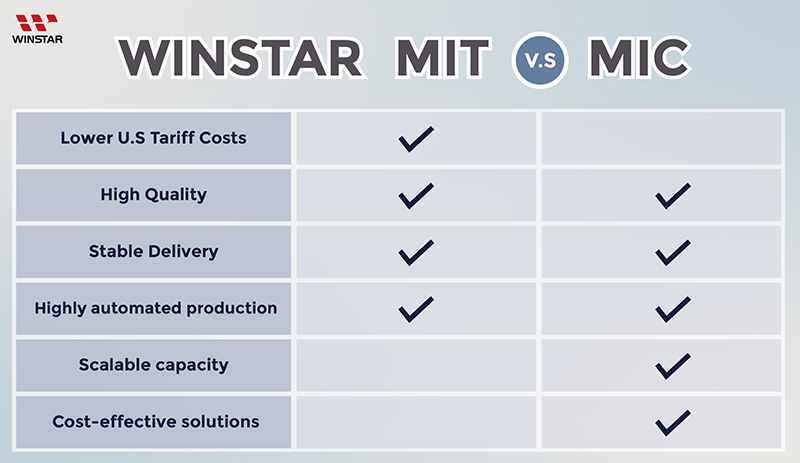 WINSTAR

WINSTAR MIT V.S MIC

| | | |
|---|---|---|
| Lower U.S Tariff Costs | ✓ | |
| High Quality | ✓ | ✓ |
| Stable Delivery | ✓ | ✓ |
| Highly automated production | ✓ | ✓ |
| Scalable capacity | | ✓ |
| Cost-effective solutions | | ✓ |